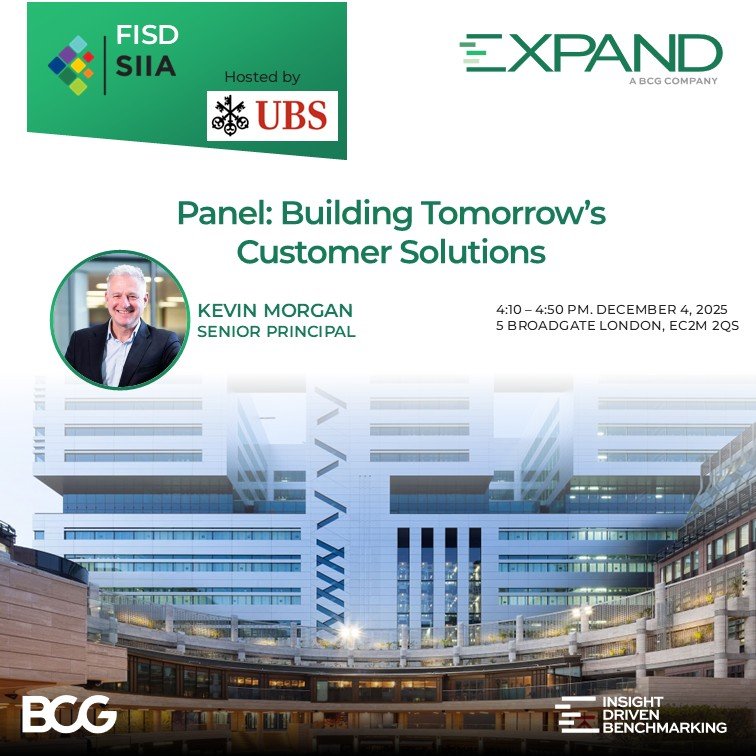 FISD
SIIA

Hosted by
UBS

EXPAND
A BCG COMPANY

Panel: Building Tomorrow's Customer Solutions

KEVIN MORGAN
SENIOR PRINCIPAL

4:10 – 4:50 PM. DECEMBER 4, 2025
5 BROADGATE LONDON, EC2M 2QS

BCG

INSIGHT
DRIVEN
BENCHMARKING